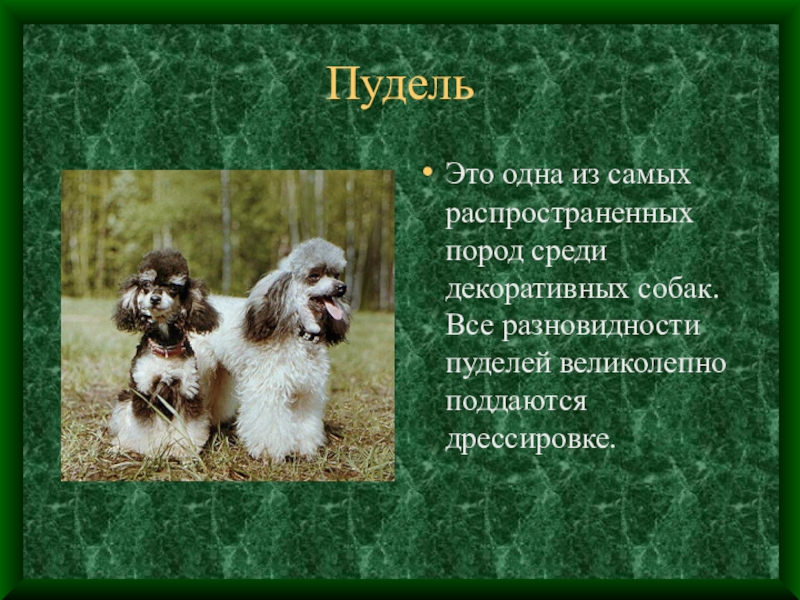 Пудель

• Это одна из самых распространенных пород среди декоративных собак. Все разновидности пуделей великолепно поддаются дрессировке.